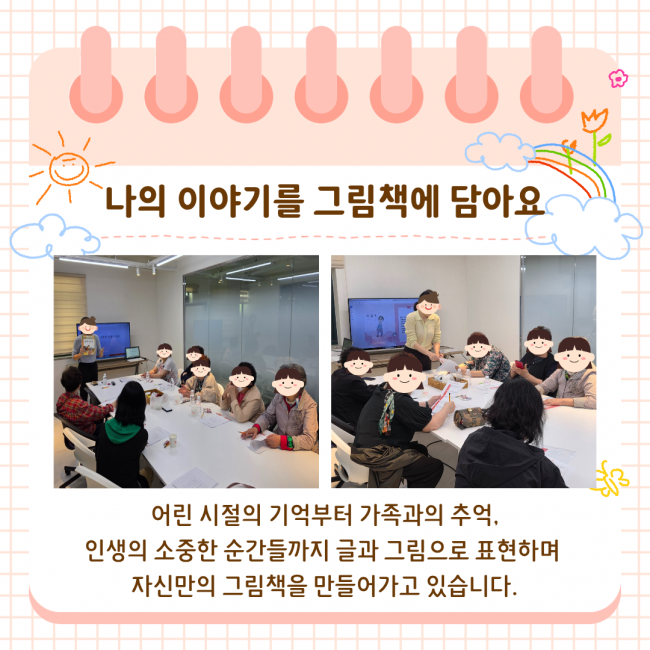 나의 이야기를 그림책에 담아요

어린 시절의 기억부터 가족과의 추억,
인생의 소중한 순간들까지 글과 그림으로 표현하며
자신만의 그림책을 만들어가고 있습니다.